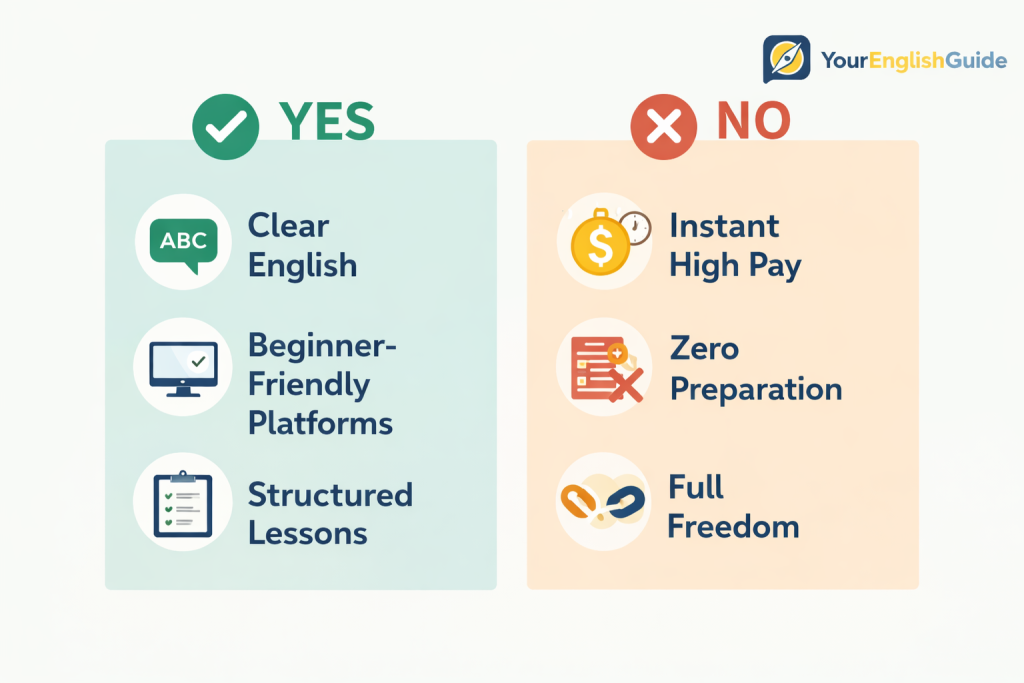 YourEnglishGuide

YES

ABC

Clear English

Beginner-Friendly Platforms

Structured Lessons

NO

$

Instant High Pay

Zero Preparation

Full Freedom